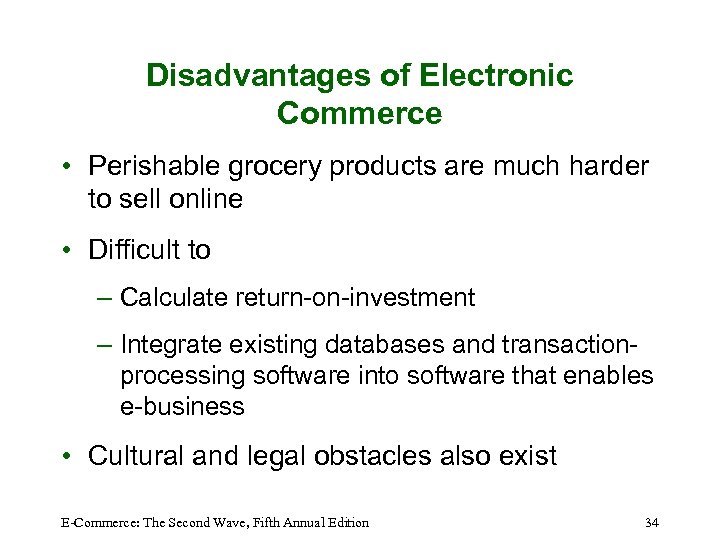 Disadvantages of Electronic Commerce

• Perishable grocery products are much harder to sell online

• Difficult to

– Calculate return-on-investment

– Integrate existing databases and transaction-processing software into software that enables e-business

• Cultural and legal obstacles also exist

E-Commerce: The Second Wave, Fifth Annual Edition

34